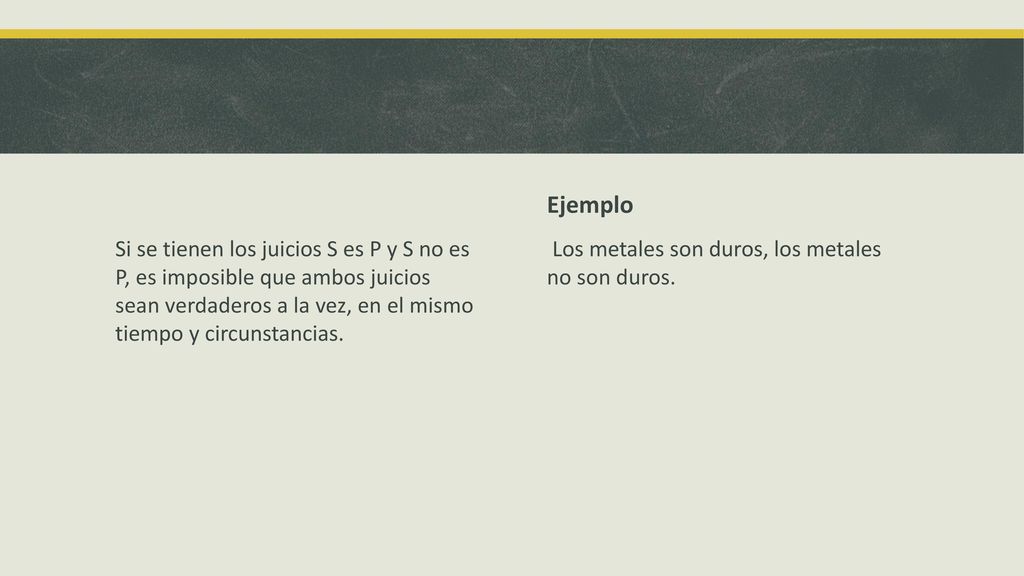 Si se tienen los juicios S es P y S no es P, es imposible que ambos juicios sean verdaderos a la vez, en el mismo tiempo y circunstancias.

Ejemplo

Los metales son duros, los metales no son duros.